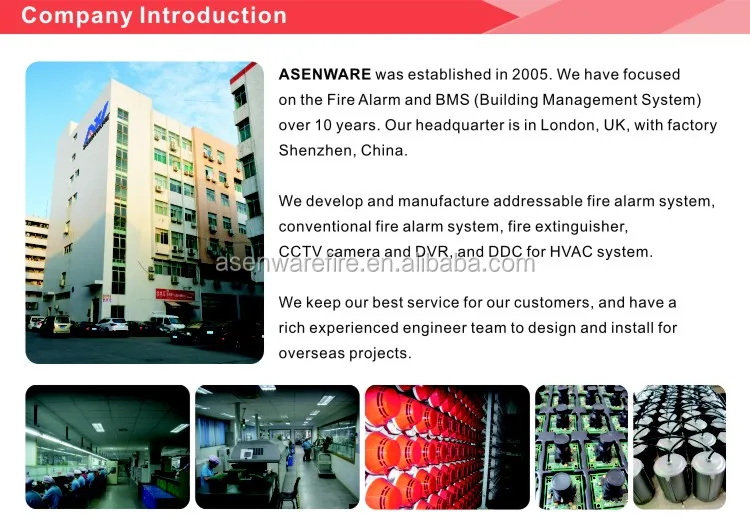 Company Introduction

ASENWARE was established in 2005. We have focused on the Fire Alarm and BMS (Building Management System) over 10 years. Our headquarter is in London, UK, with factory Shenzhen, China.

We develop and manufacture addressable fire alarm system, conventional fire alarm system, fire extinguisher, CCTV camera and DVR, and DDC for HVAC system.

asenwarefire.en.alibaba.com

We keep our best service for our customers, and have a rich experienced engineer team to design and install for overseas projects.